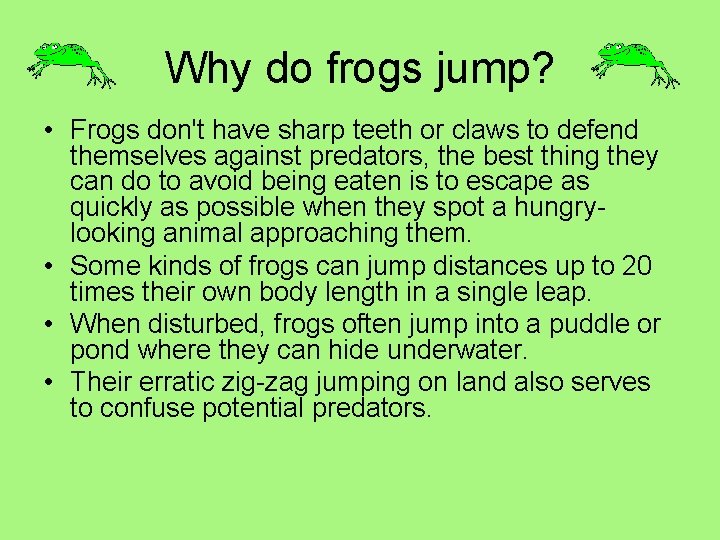 Why do frogs jump?

• Frogs don't have sharp teeth or claws to defend themselves against predators, the best thing they can do to avoid being eaten is to escape as quickly as possible when they spot a hungry-looking animal approaching them.
• Some kinds of frogs can jump distances up to 20 times their own body length in a single leap.
• When disturbed, frogs often jump into a puddle or pond where they can hide underwater.
• Their erratic zig-zag jumping on land also serves to confuse potential predators.